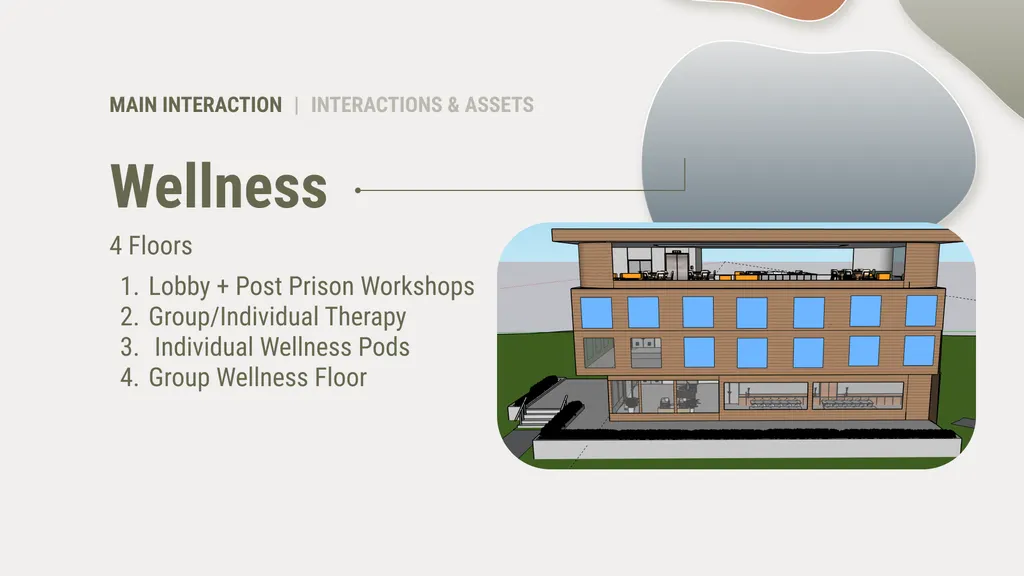 MAIN INTERACTION | INTERACTIONS & ASSETS

Wellness

4 Floors

1. Lobby + Post Prison Workshops
2. Group/Individual Therapy
3. Individual Wellness Pods
4. Group Wellness Floor